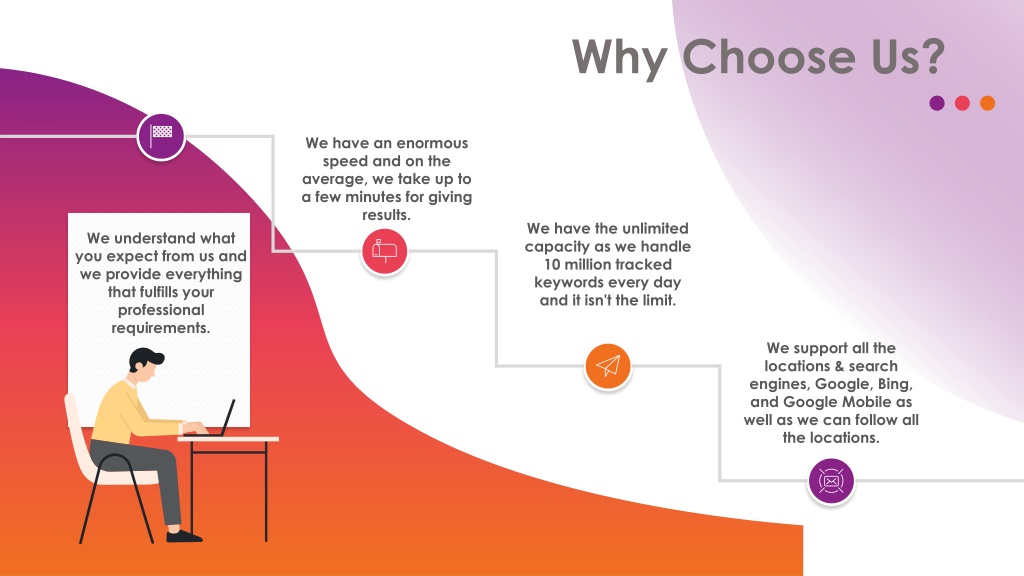 Why Choose Us?

We understand what you expect from us and we provide everything that fulfills your professional requirements.

We have an enormous speed and on the average, we take up to a few minutes for giving results.

We have the unlimited capacity as we handle 10 million tracked keywords every day and it isn't the limit.

We support all the locations & search engines, Google, Bing, and Google Mobile as well as we can follow all the locations.